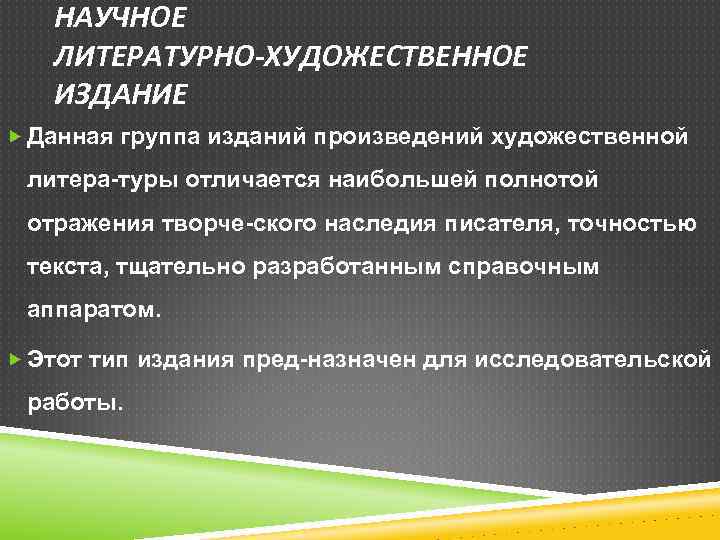 НАУЧНОЕ ЛИТЕРАТУРНО-ХУДОЖЕСТВЕННОЕ ИЗДАНИЕ

Данная группа изданий произведений художественной литера-туры отличается наибольшей полнотой отражения творче-ского наследия писателя, точностью текста, тщательно разработанным справочным аппаратом.

Этот тип издания пред-назначен для исследовательской работы.